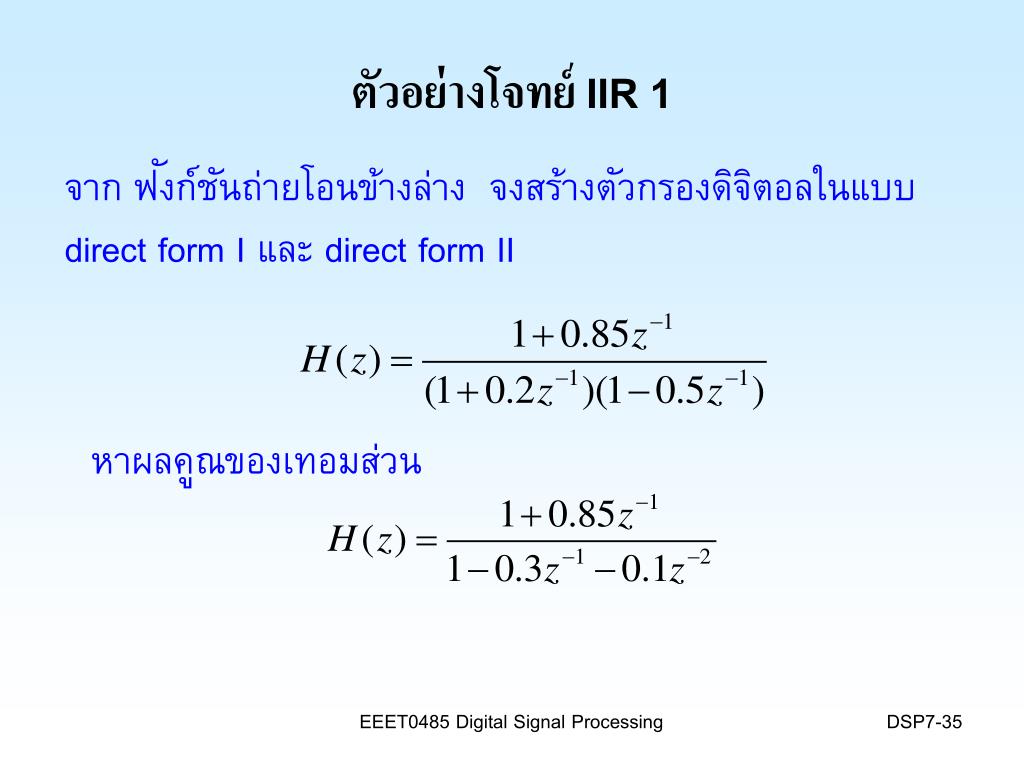 ตัวอย่างโจทย์ IIR 1

จาก ฟังก์ชันถ่ายโอนข้างล่าง จงสร้างตัวกรองดิจิตอลในแบบ direct form I และ direct form II

$H(z) = \frac{1+0.85z^{-1}}{(1+0.2z^{-1})(1-0.5z^{-1})}$

หาผลคูณของเทอมส่วน

$H(z) = \frac{1+0.85z^{-1}}{1-0.3z^{-1}-0.1z^{-2}}$

EEET0485 Digital Signal Processing

DSP7-35